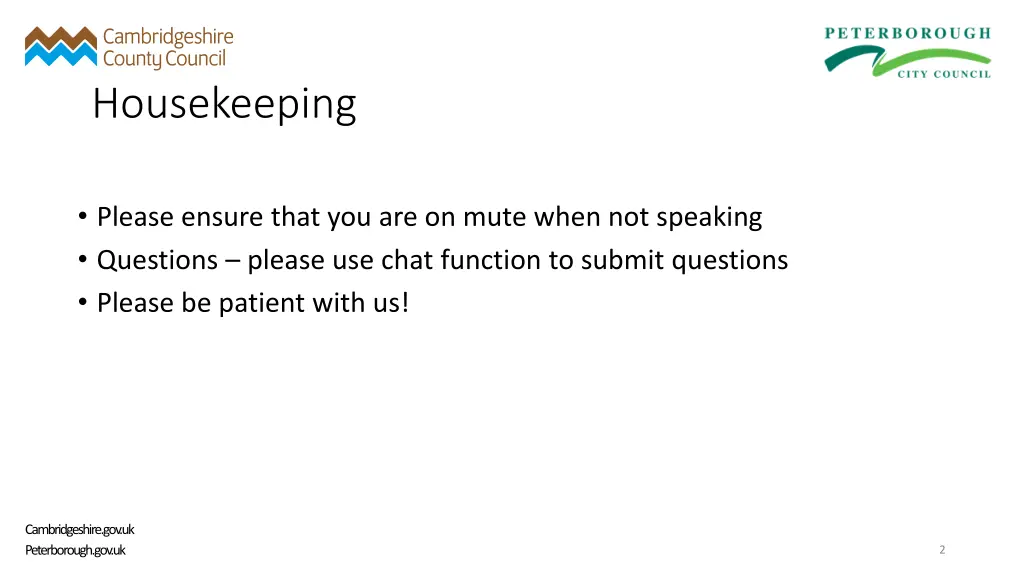 Cambridgeshire County Council

PETERBOROUGH CITY COUNCIL

Housekeeping

• Please ensure that you are on mute when not speaking
• Questions – please use chat function to submit questions
• Please be patient with us!

Cambridgeshire.gov.uk
Peterborough.gov.uk

2